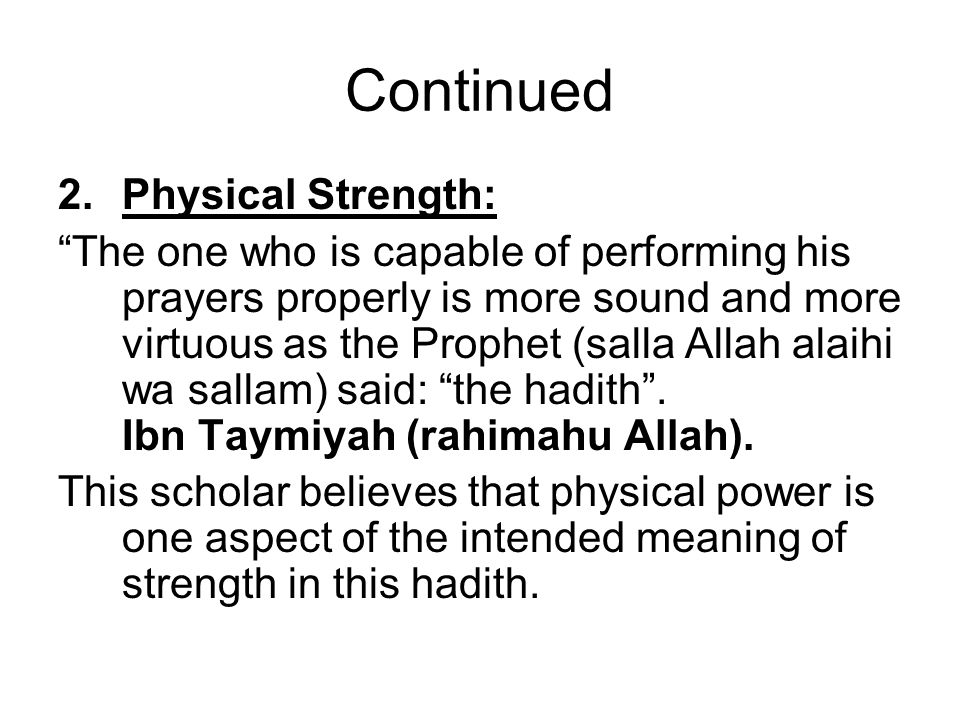 Continued

2. Physical Strength:

“The one who is capable of performing his prayers properly is more sound and more virtuous as the Prophet (salla Allah alaihi wa sallam) said: “the hadith”. Ibn Taymiyah (rahimahu Allah).

This scholar believes that physical power is one aspect of the intended meaning of strength in this hadith.